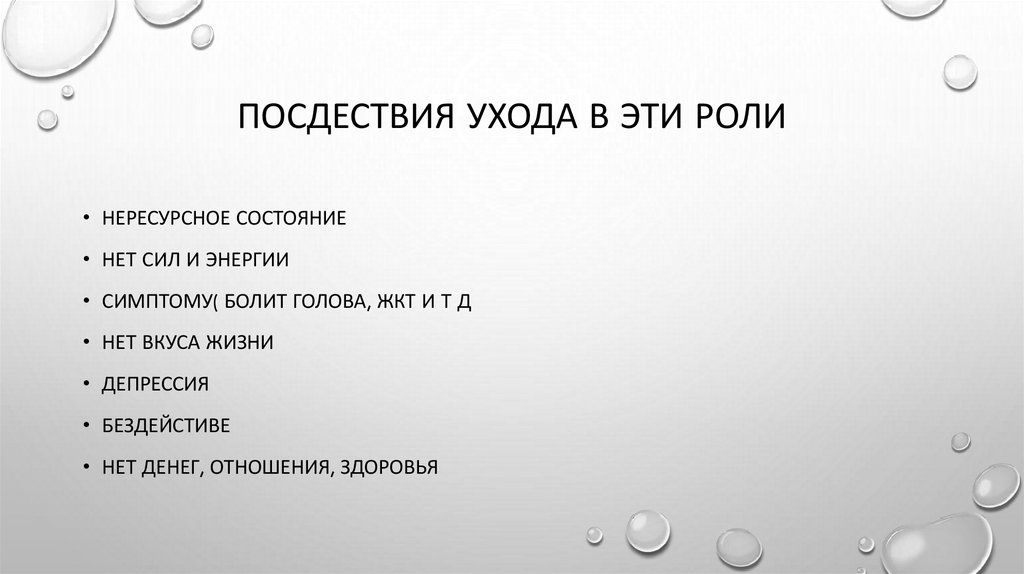 ПОСДЕСТВИЯ УХОДА В ЭТИ РОЛИ

• НЕРЕСУРСНОЕ СОСТОЯНИЕ
• НЕТ СИЛ И ЭНЕРГИИ
• СИМПТОМУ( БОЛИТ ГОЛОВА, ЖКТ И Т Д
• НЕТ ВКУСА ЖИЗНИ
• ДЕПРЕССИЯ
• БЕЗДЕЙСТИВЕ
• НЕТ ДЕНЕГ, ОТНОШЕНИЯ, ЗДОРОВЬЯ